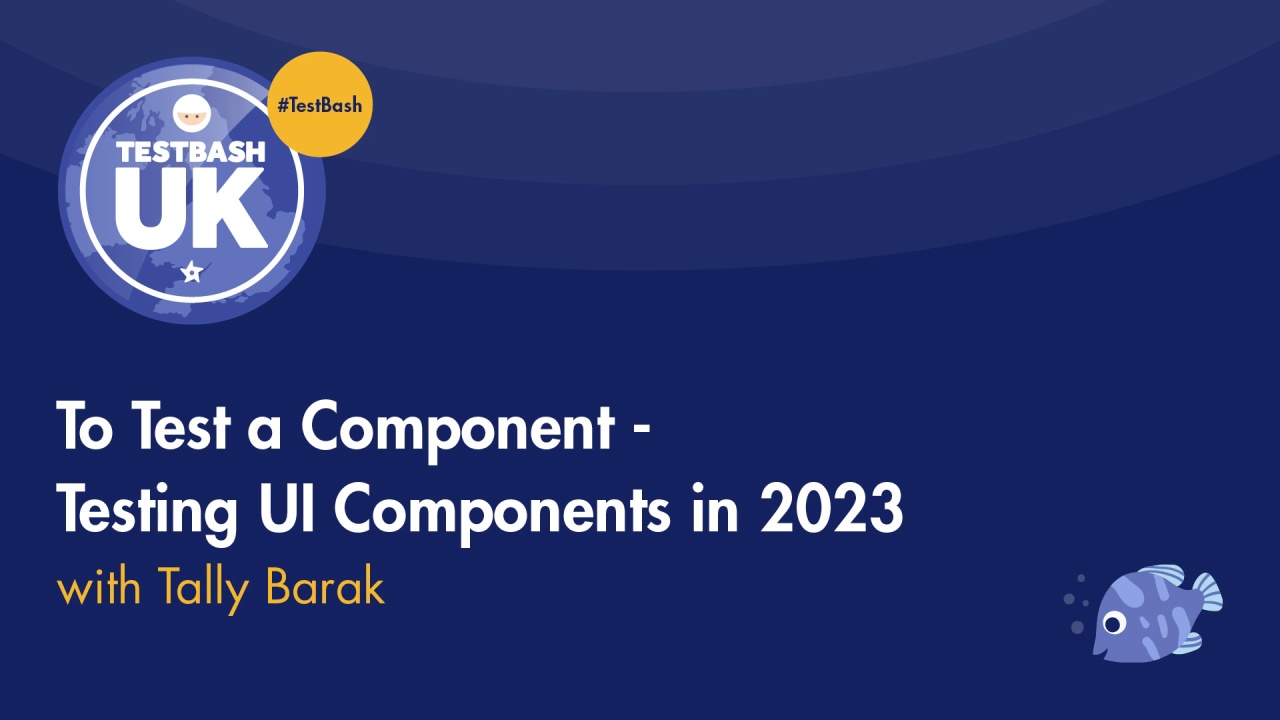 TESTBASH
UK

#TestBash

To Test a Component -
Testing UI Components in 2023
with Tally Barak